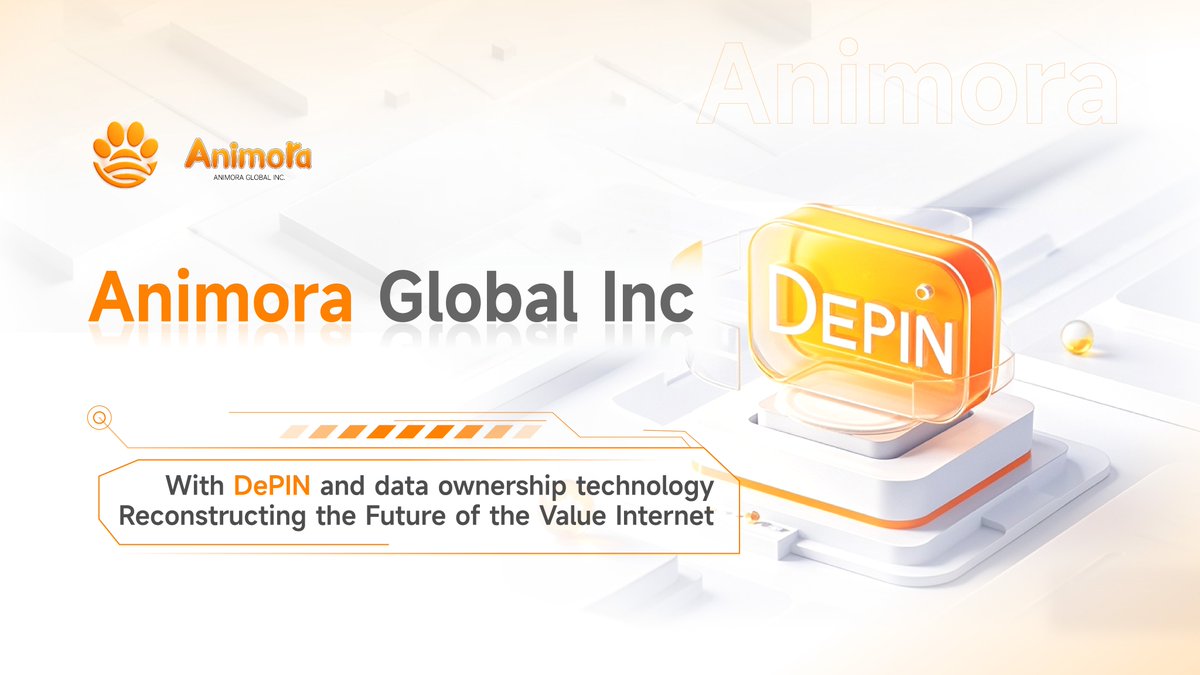 Animora

Animora
ANIMORA GLOBAL INC.

Animora Global Inc

DEPIN

With DePIN and data ownership technology
Reconstructing the Future of the Value Internet